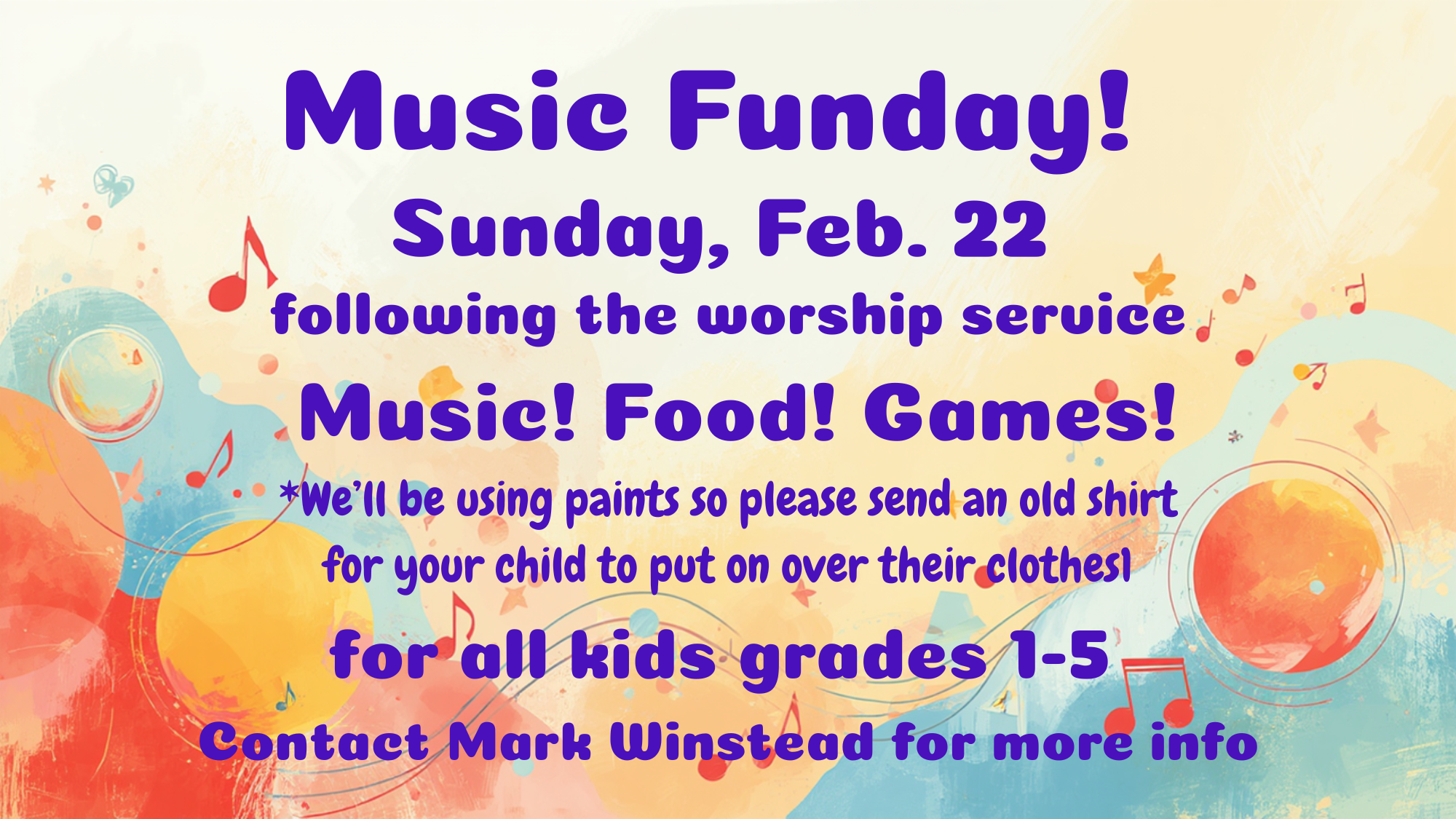 Music Funday!

Sunday, Feb. 22

following the worship service

Music! Food! Games!

*We'll be using paints so please send an old shirt for your child to put on over their clothes!

for all kids grades 1-5

Contact Mark Winstead for more info